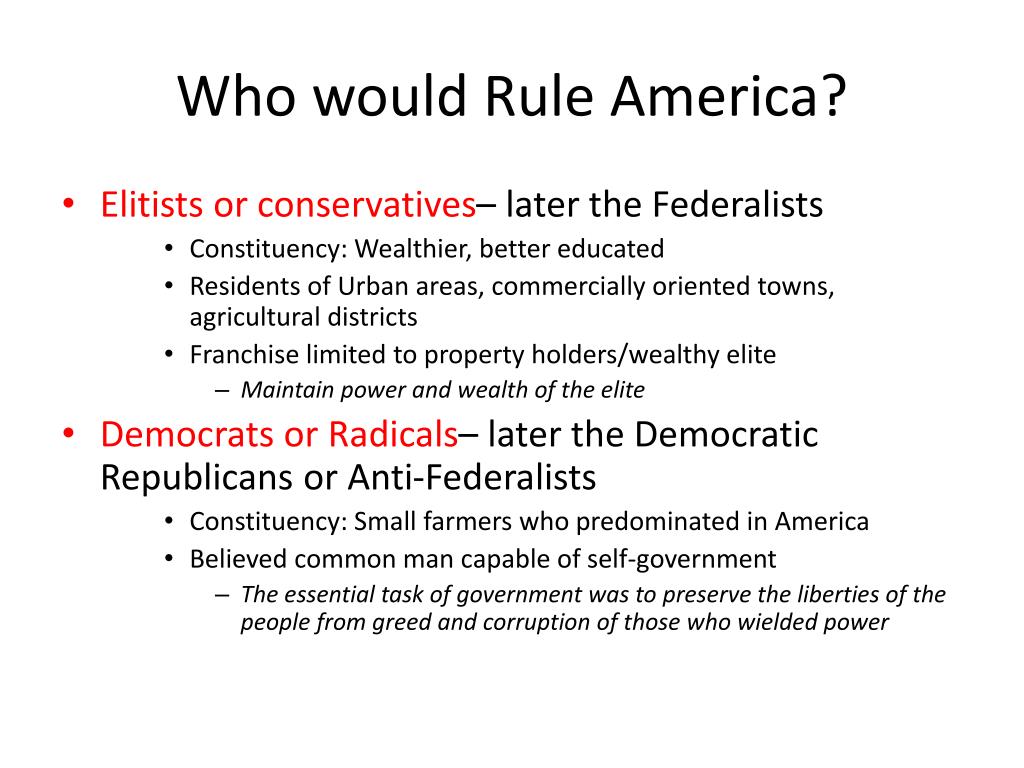 Who would Rule America?

• Elitists or conservatives– later the Federalists
  • Constituency: Wealthier, better educated
  • Residents of Urban areas, commercially oriented towns, agricultural districts
  • Franchise limited to property holders/wealthy elite
    – Maintain power and wealth of the elite
• Democrats or Radicals– later the Democratic Republicans or Anti-Federalists
  • Constituency: Small farmers who predominated in America
  • Believed common man capable of self-government
    – The essential task of government was to preserve the liberties of the people from greed and corruption of those who wielded power